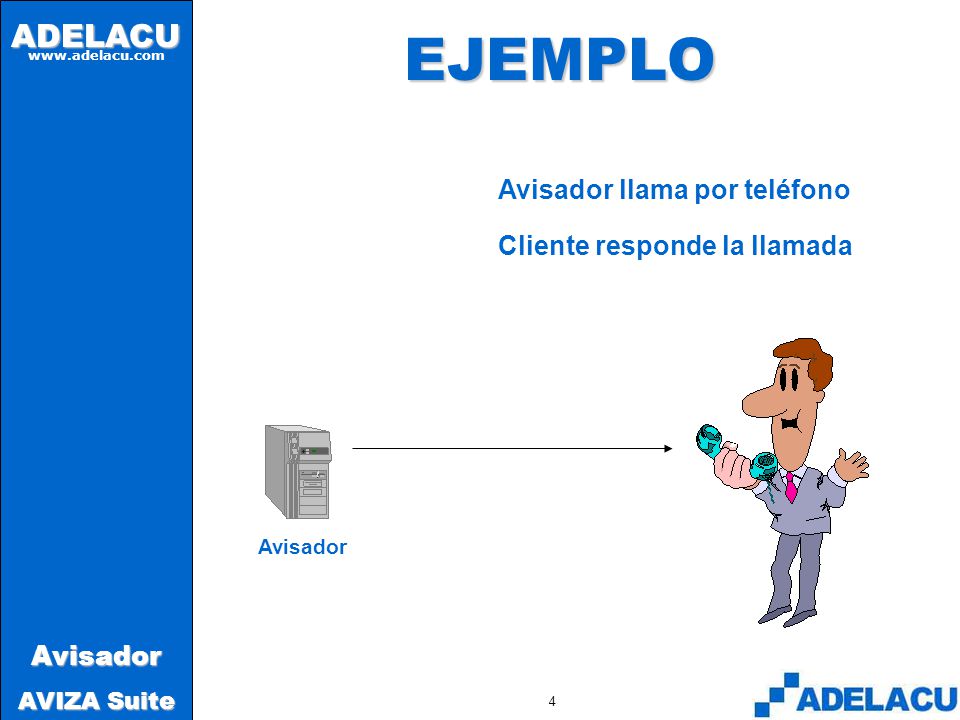 ADELACU
www.adelacu.com

EJEMPLO

Avisador llama por teléfono

Cliente responde la llamada

Avisador

Avisador

AVIZA Suite

4

ADELACU